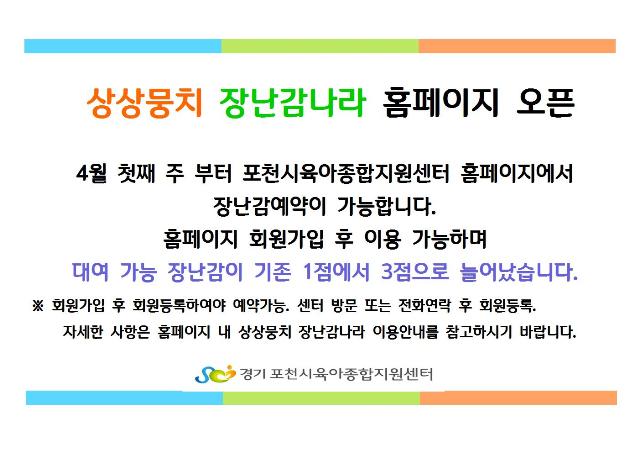 상상뭉치 장난감나라 홈페이지 오픈

4월 첫째 주 부터 포천시육아종합지원센터 홈페이지에서 장난감예약이 가능합니다.
홈페이지 회원가입 후 이용 가능하며
대여 가능 장난감이 기존 1점에서 3점으로 늘어났습니다.

※ 회원가입 후 회원등록하여야 예약가능. 센터 방문 또는 전화연락 후 회원등록.
자세한 사항은 홈페이지 내 상상뭉치 장난감나라 이용안내를 참고하시기 바랍니다.

경기 포천시육아종합지원센터